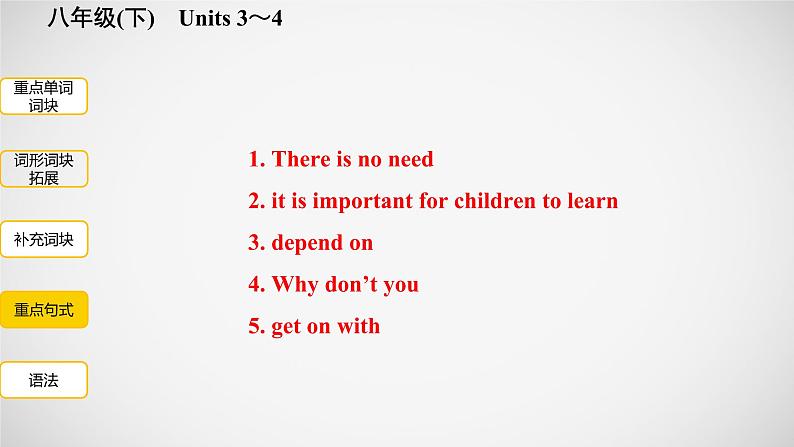 八年级(下)　Units 3～4

重点单词词块

词形词块拓展

补充词块

重点句式

语法

1. There is no need

2. it is important for children to learn

3. depend on

4. Why don't you

5. get on with